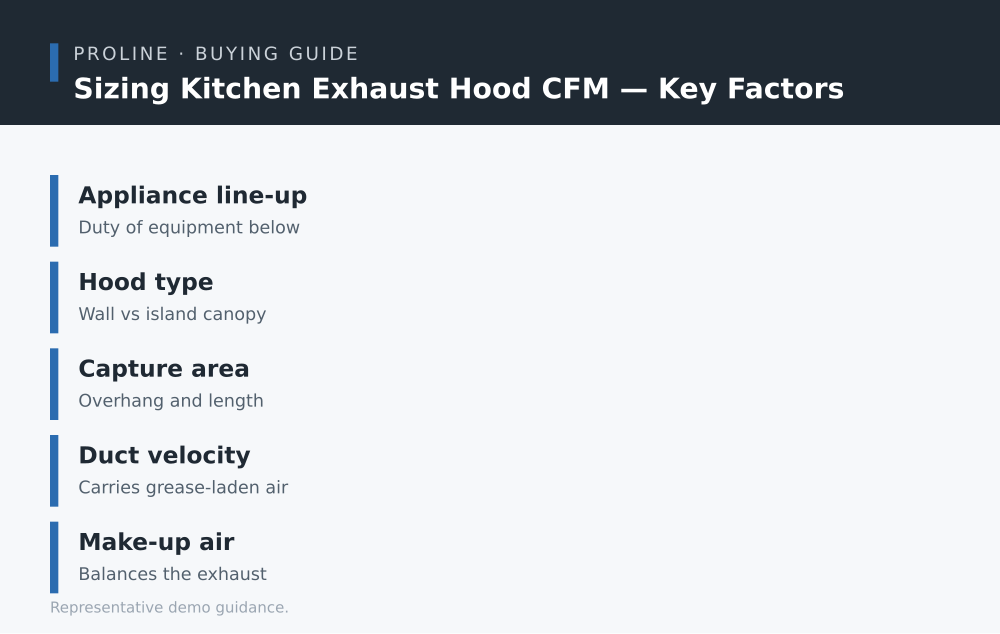 PROLINE · BUYING GUIDE
Sizing Kitchen Exhaust Hood CFM — Key Factors

Appliance line-up
Duty of equipment below

Hood type
Wall vs island canopy

Capture area
Overhang and length

Duct velocity
Carries grease-laden air

Make-up air
Balances the exhaust

Representative demo guidance.